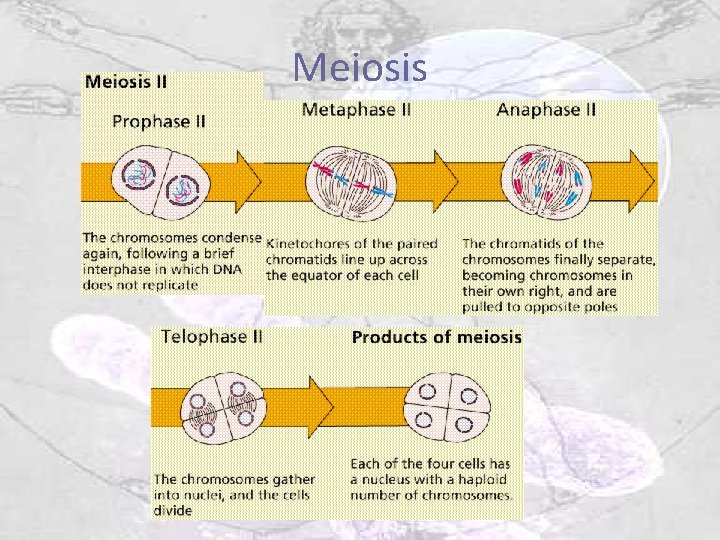 Meiosis

Meiosis II

Prophase II

The chromosomes condense again, following a brief interphase in which DNA does not replicate

Metaphase II

Kinetochores of the paired chromatids line up across the equator of each cell

Anaphase II

The chromatids of the chromosomes finally separate, becoming chromosomes in their own right, and are pulled to opposite poles

Telophase II

The chromosomes gather into nuclei, and the cells divide

Products of meiosis

Each of the four cells has a nucleus with a haploid number of chromosomes.